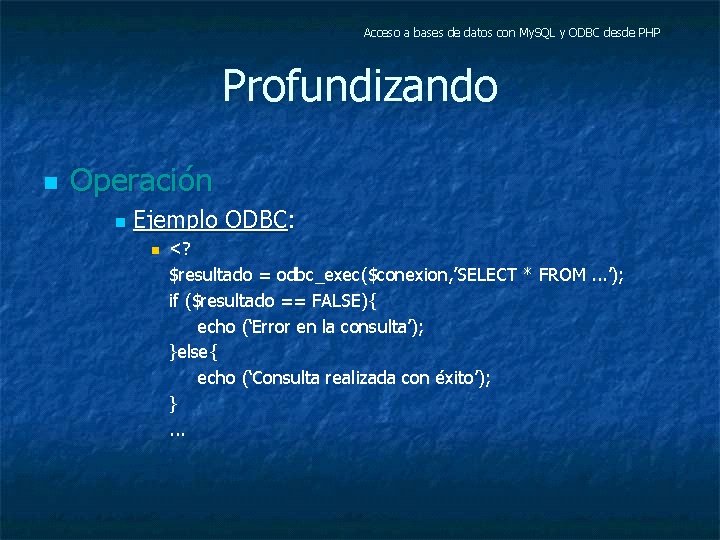 Acceso a bases de datos con MySQL y ODBC desde PHP

Profundizando

Operación

Ejemplo ODBC:

<?
$resultado = odbc_exec($conexion,'SELECT * FROM ...');
if ($resultado == FALSE){
echo ('Error en la consulta');
}else{
echo ('Consulta realizada con éxito');
}
...